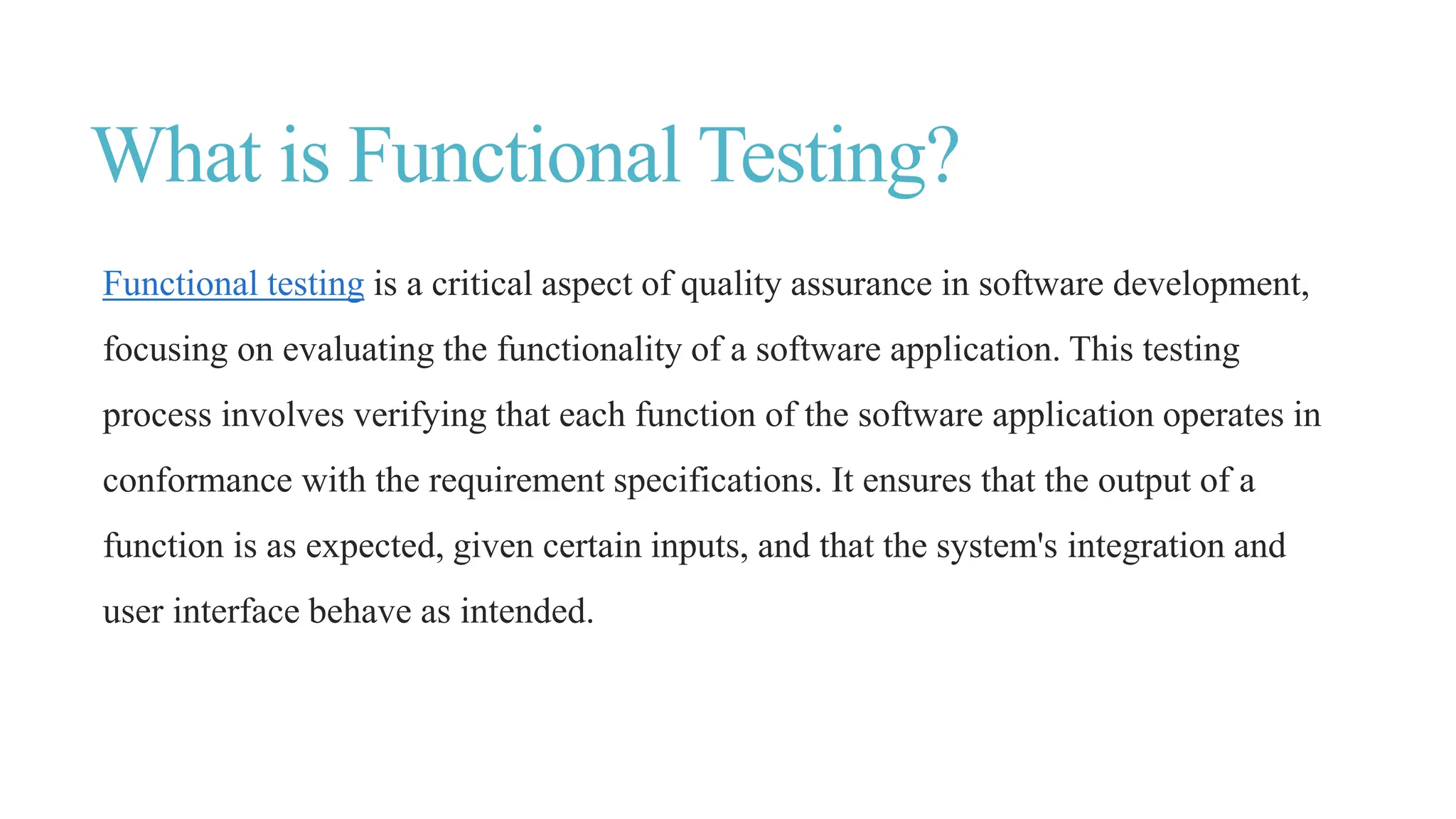 What is Functional Testing?

Functional testing is a critical aspect of quality assurance in software development, focusing on evaluating the functionality of a software application. This testing process involves verifying that each function of the software application operates in conformance with the requirement specifications. It ensures that the output of a function is as expected, given certain inputs, and that the system's integration and user interface behave as intended.